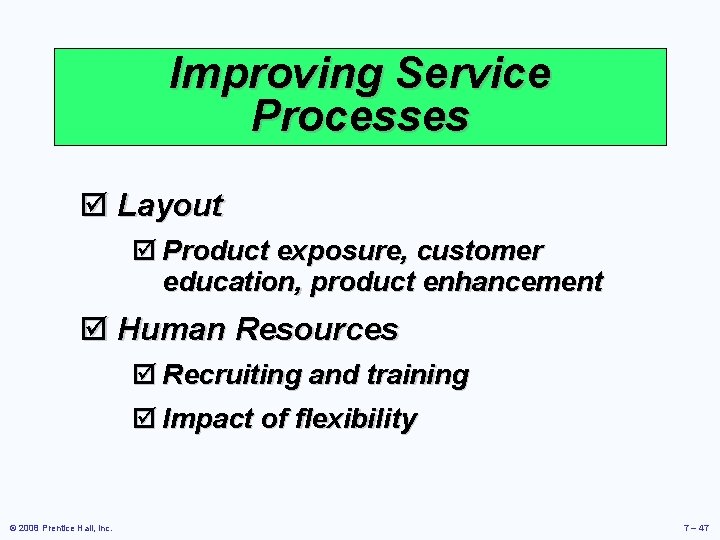 Improving Service Processes

☑ Layout

☑ Product exposure, customer education, product enhancement

☑ Human Resources

☑ Recruiting and training

☑ Impact of flexibility

© 2008 Prentice Hall, Inc.

7 – 47